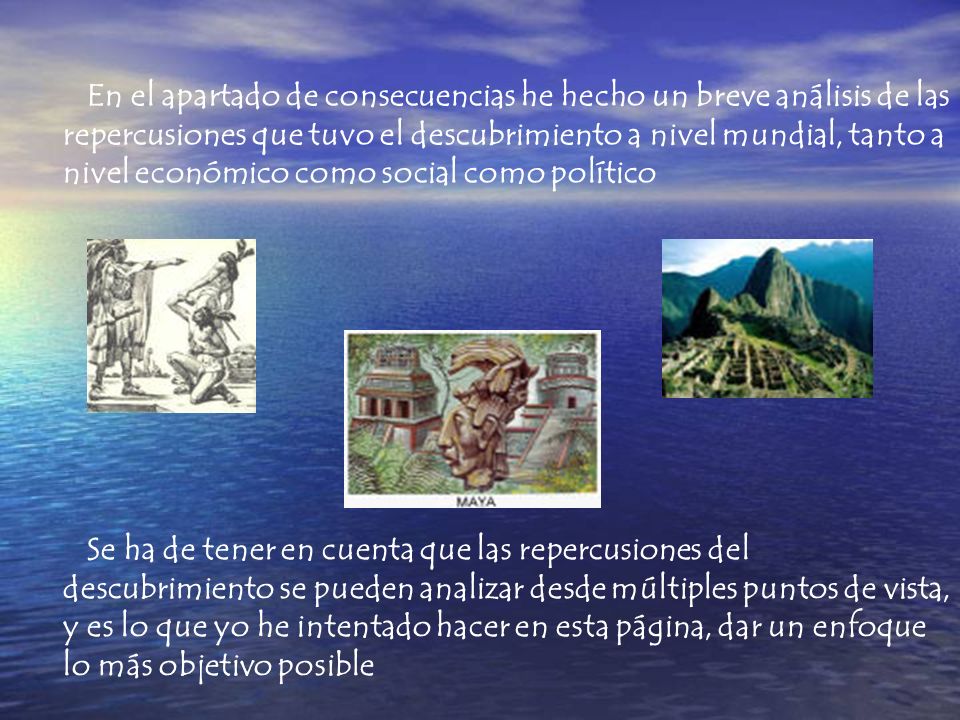 En el apartado de consecuencias he hecho un breve análisis de las repercusiones que tuvo el descubrimiento a nivel mundial, tanto a nivel económico como social como político

MAYA

Se ha de tener en cuenta que las repercusiones del descubrimiento se pueden analizar desde múltiples puntos de vista, y es lo que yo he intentado hacer en esta página, dar un enfoque lo más objetivo posible